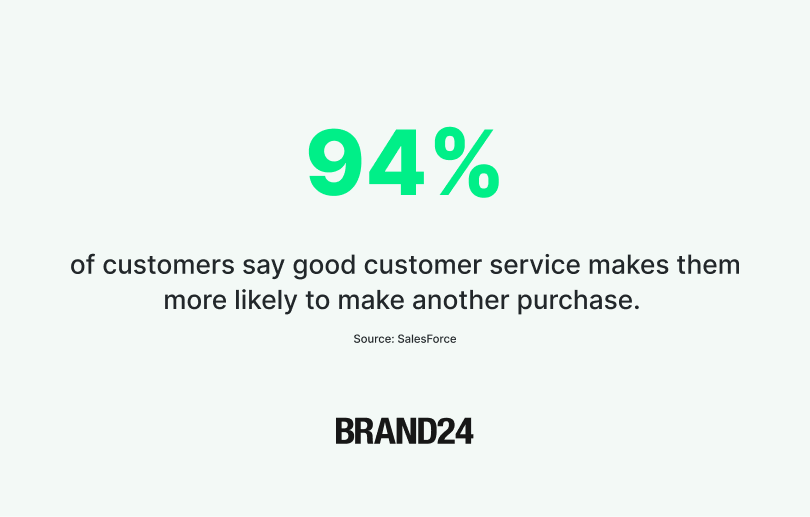 94%

of customers say good customer service makes them more likely to make another purchase.

Source: SalesForce

BRAND24